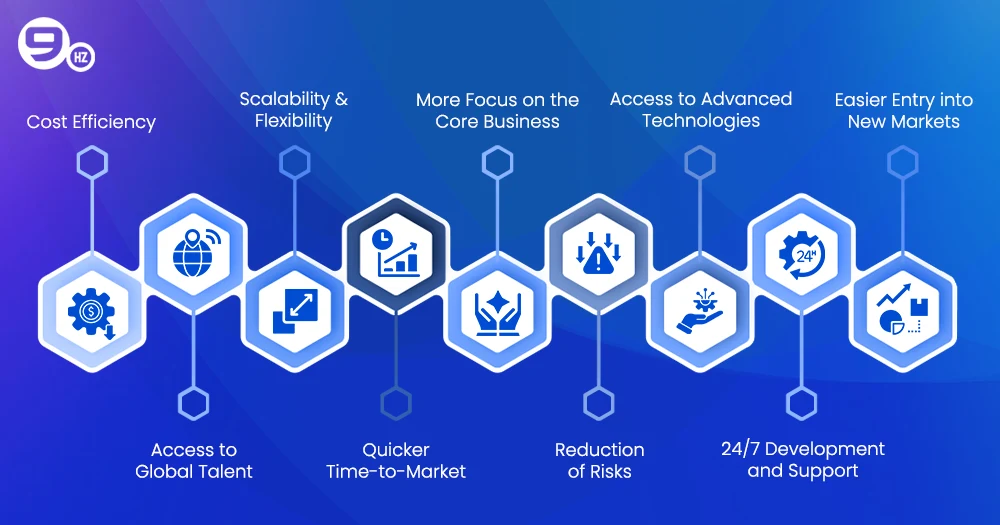 9 HZ

Cost Efficiency

Scalability & Flexibility

More Focus on the Core Business

Access to Advanced Technologies

Easier Entry into New Markets

24

Access to Global Talent

Quicker Time-to-Market

Reduction of Risks

24/7 Development and Support